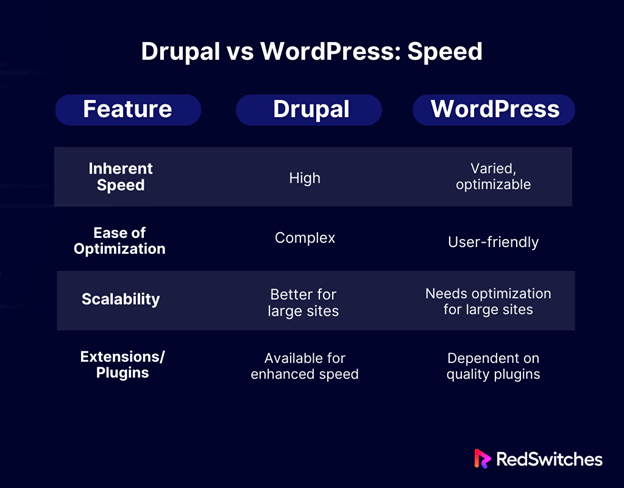 Drupal vs WordPress: Speed

| Feature | Drupal | WordPress |
|---|---|---|
| Inherent Speed | High | Varied, optimizable |
| Ease of Optimization | Complex | User-friendly |
| Scalability | Better for large sites | Needs optimization for large sites |
| Extensions/ Plugins | Available for enhanced speed | Dependent on quality plugins |

RedSwitches